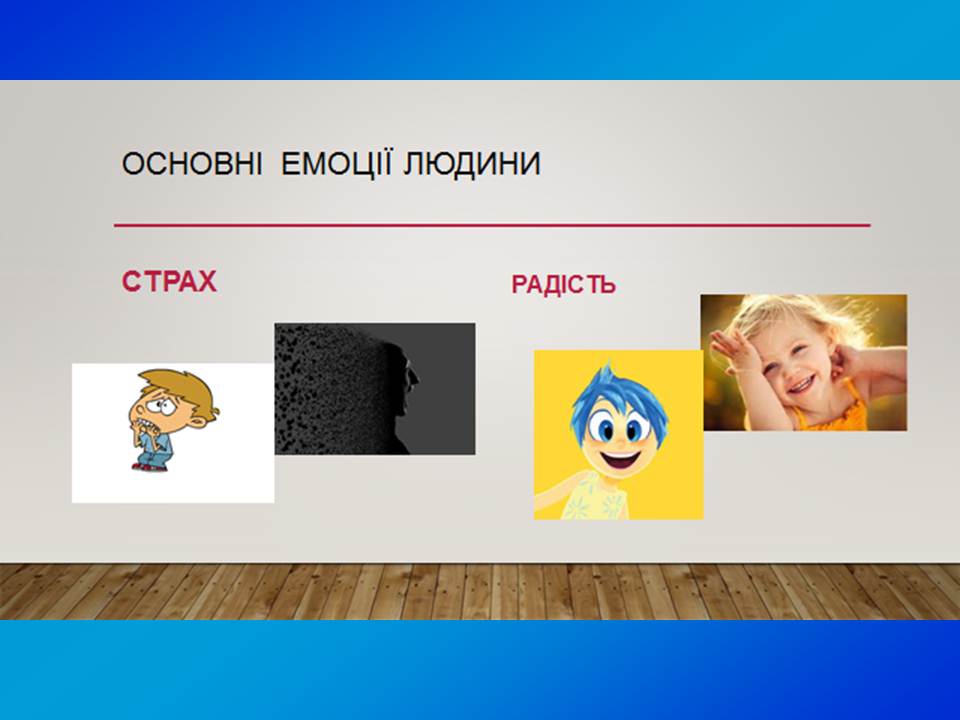 ОСНОВНІ ЕМОЦІЇ ЛЮДИНИ

СТРАХ

РАДІСТЬ